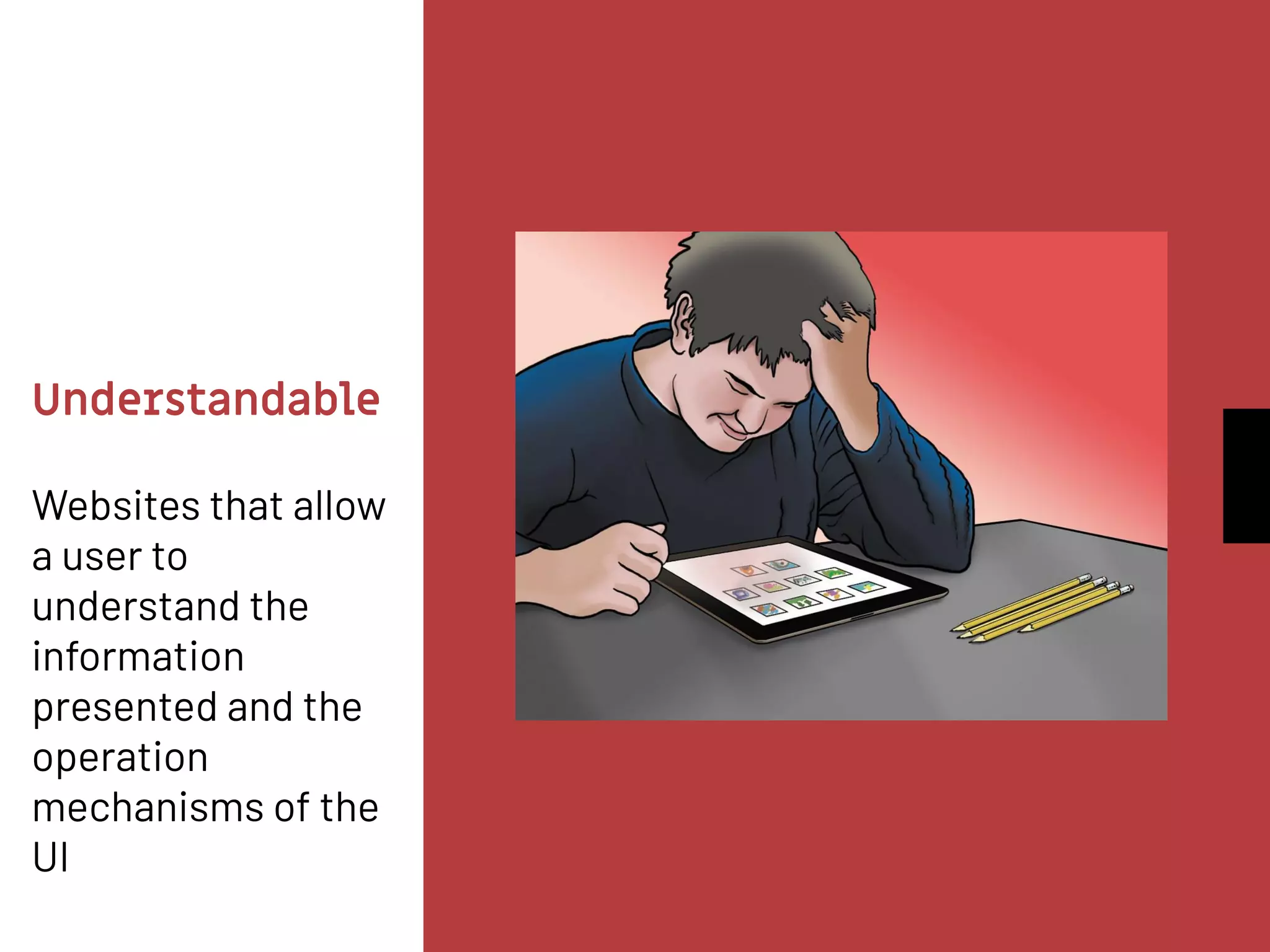 Understandable

Websites that allow a user to understand the information presented and the operation mechanisms of the UI